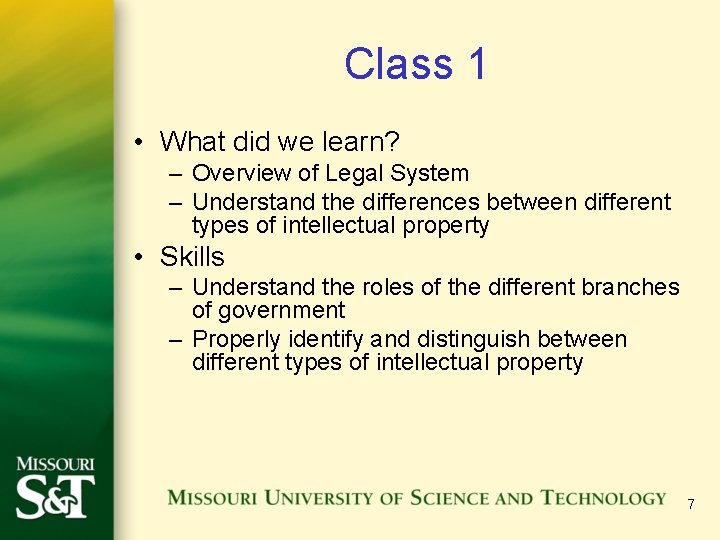 Class 1

• What did we learn?
– Overview of Legal System
– Understand the differences between different types of intellectual property

• Skills
– Understand the roles of the different branches of government
– Properly identify and distinguish between different types of intellectual property

MISSOURI
S&T

MISSOURI UNIVERSITY OF SCIENCE AND TECHNOLOGY

7